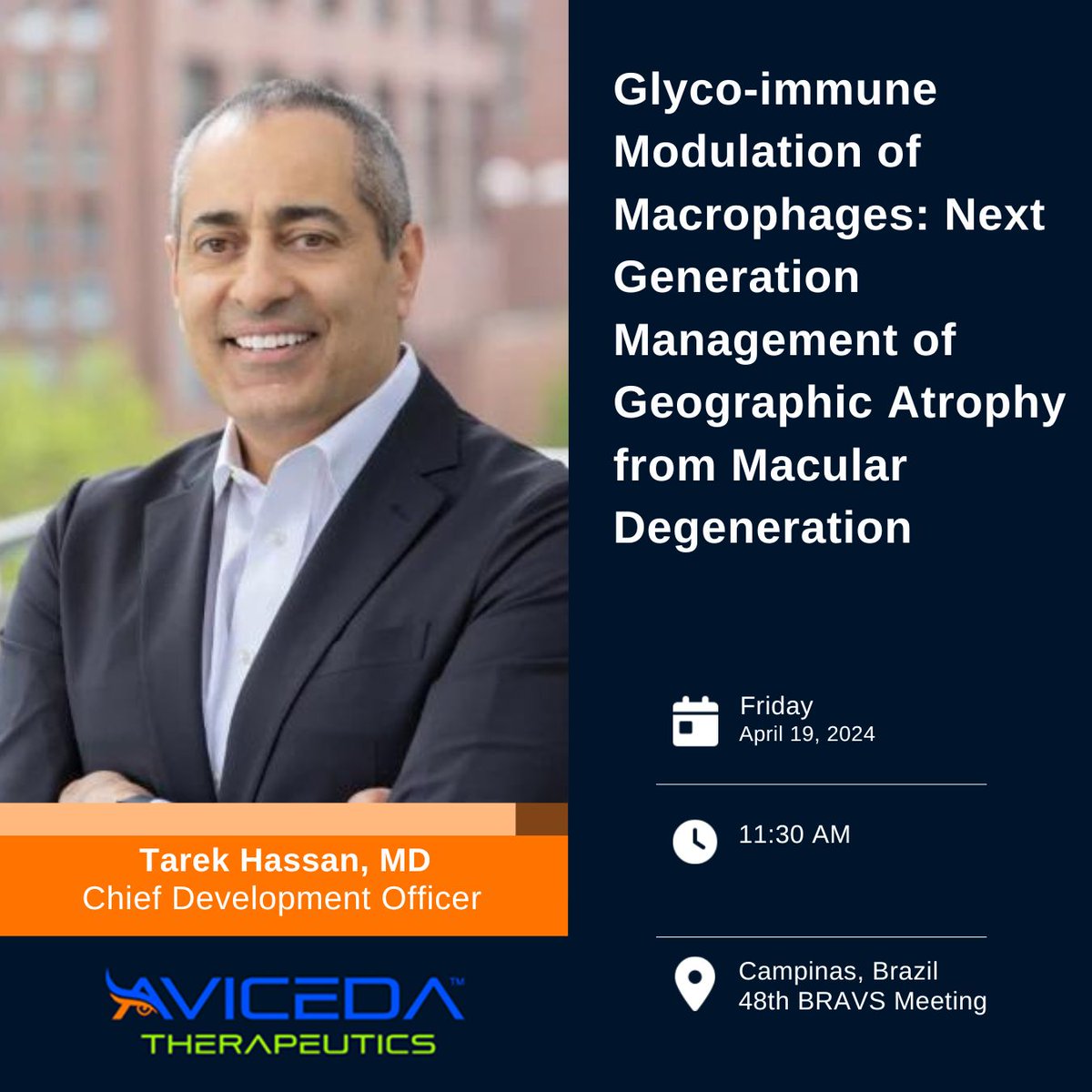 Glyco-immune Modulation of Macrophages: Next Generation Management of Geographic Atrophy from Macular Degeneration

Friday
April 19, 2024

11:30 AM

Campinas, Brazil
48th BRAVS Meeting

Tarek Hassan, MD
Chief Development Officer

AVICEDA™
THERAPEUTICS